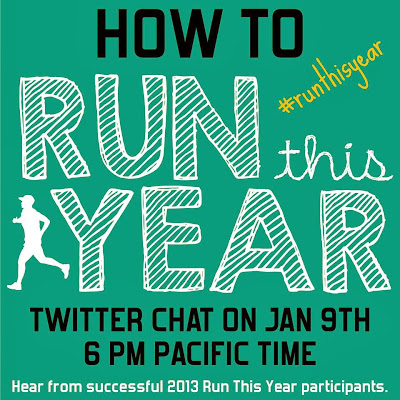 HOW TO

#runthisyear

RUN this YEAR

TWITTER CHAT ON JAN 9TH
6 PM PACIFIC TIME

Hear from successful 2013 Run This Year participants.